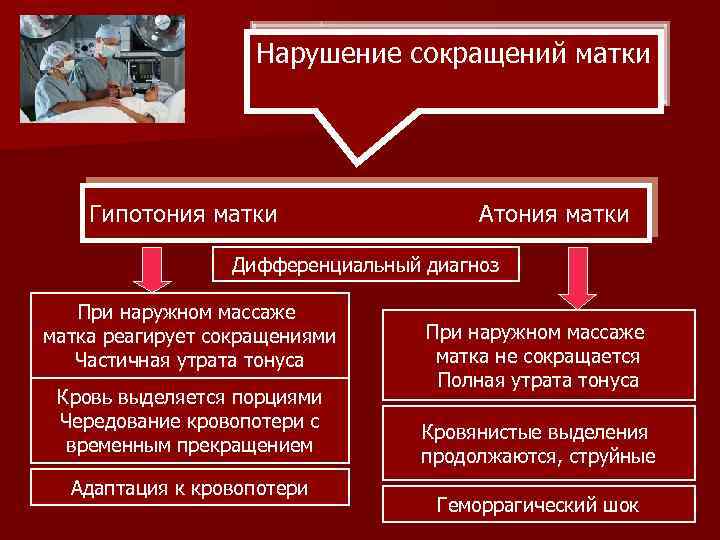 Нарушение сокращений матки

Гипотония матки

Атония матки

Дифференциальный диагноз

При наружном массаже матка реагирует сокращениями Частичная утрата тонуса

Кровь выделяется порциями Чередование кровопотери с временным прекращением

Адаптация к кровопотери

При наружном массаже матка не сокращается Полная утрата тонуса

Кровянистые выделения продолжаются, струйные

Геморрагический шок